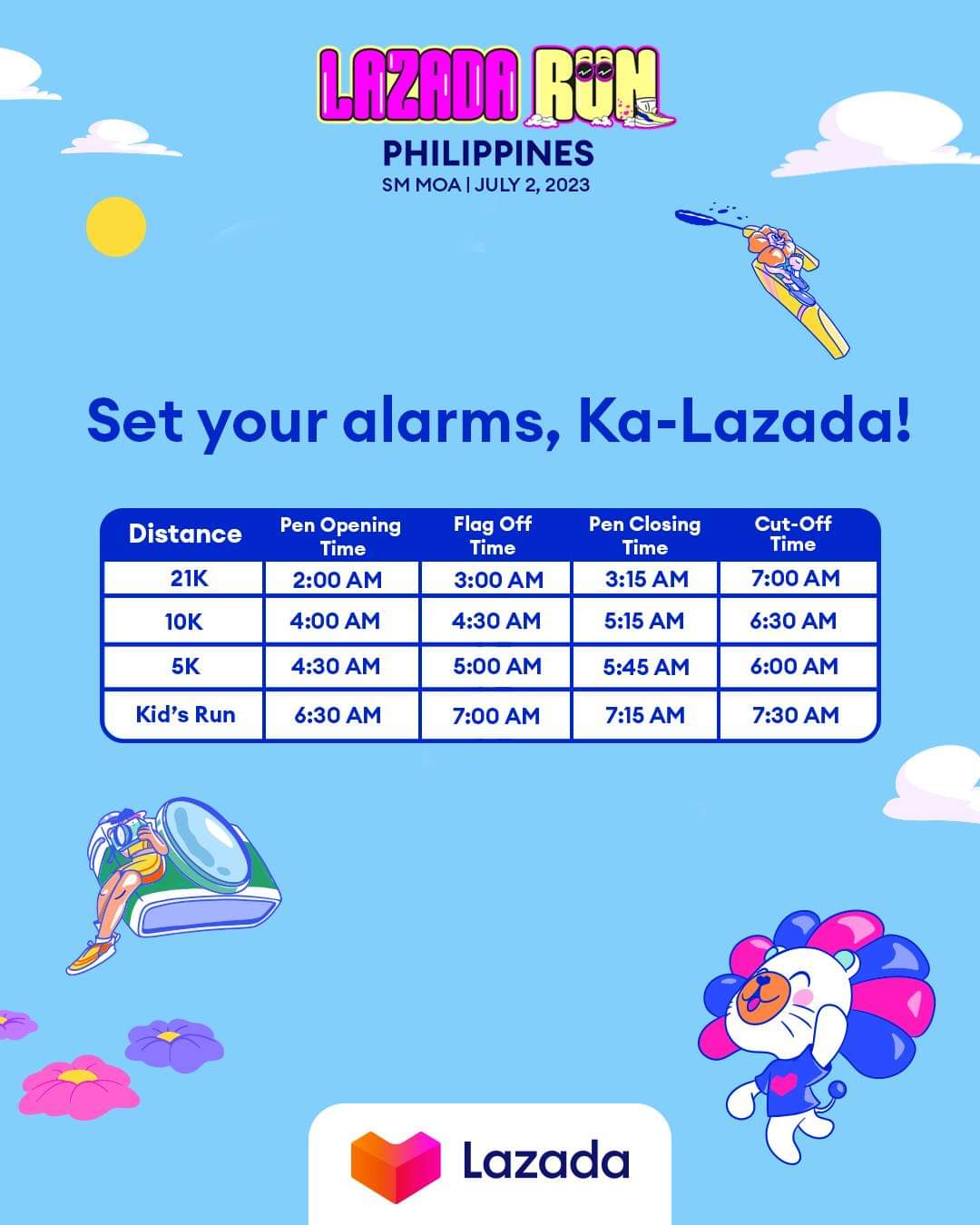 LAZADA RUN
PHILIPPINES
SM MOA | JULY 2, 2023

Set your alarms, Ka-Lazada!

| Distance | Pen Opening Time | Flag Off Time | Pen Closing Time | Cut-Off Time |
|---|---|---|---|---|
| 21K | 2:00 AM | 3:00 AM | 3:15 AM | 7:00 AM |
| 10K | 4:00 AM | 4:30 AM | 5:15 AM | 6:30 AM |
| 5K | 4:30 AM | 5:00 AM | 5:45 AM | 6:00 AM |
| Kid's Run | 6:30 AM | 7:00 AM | 7:15 AM | 7:30 AM |

Lazada